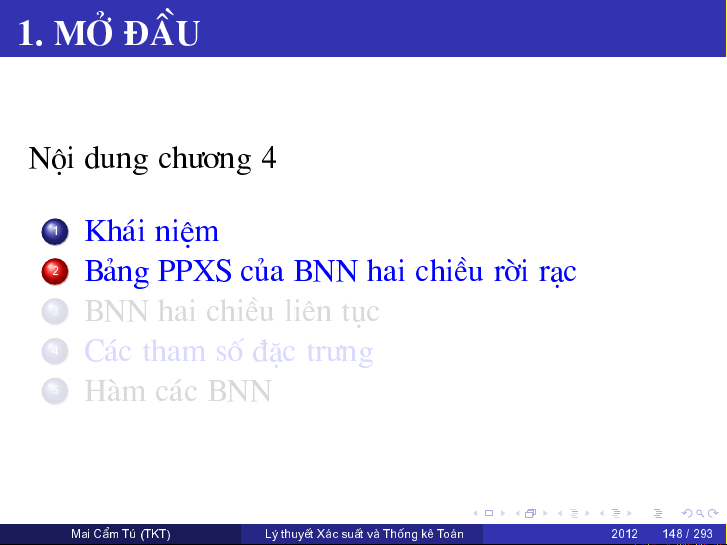 1. MỞ ĐẦU

Nội dung chương 4

1 Khái niệm
2 Bảng PPXS của BNN hai chiều rời rạc
3 BNN hai chiều liên tục
4 Các tham số đặc trưng
5 Hàm các BNN

Mai Cẩm Tú (TKT) Lý thuyết Xác suất và Thống kê Toán 2012 148 / 293